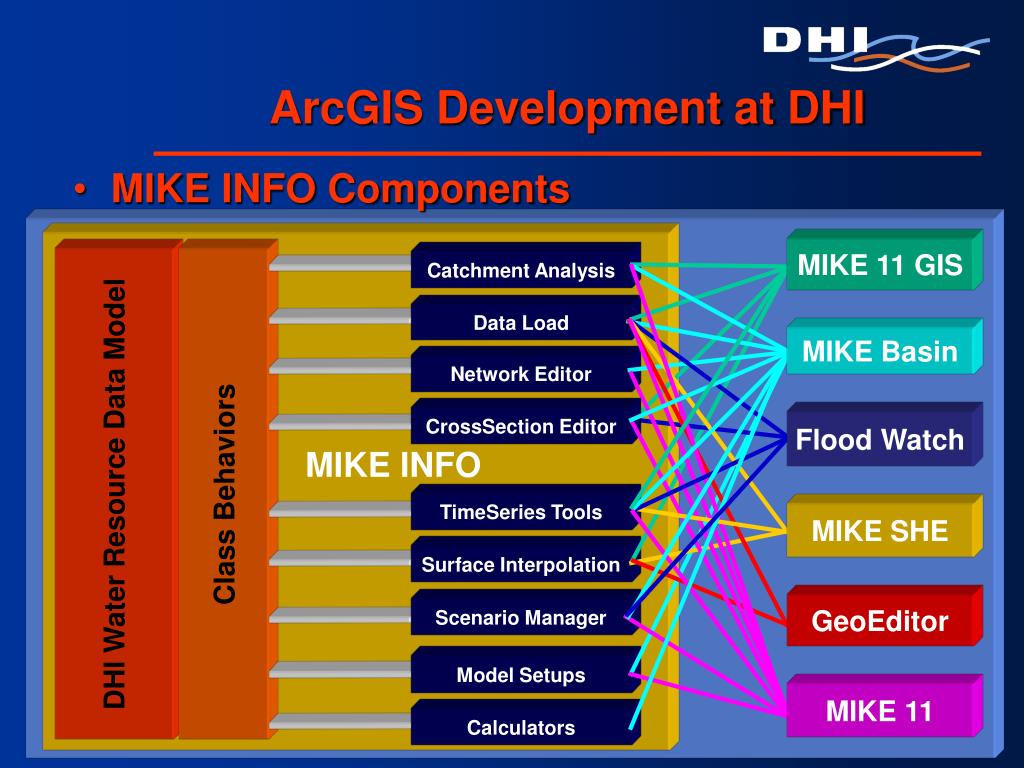 DHI

ArcGIS Development at DHI

• MIKE INFO Components

DHI Water Resource Data Model

Class Behaviors

MIKE INFO

Catchment Analysis

Data Load

Network Editor

CrossSection Editor

TimeSeries Tools

Surface Interpolation

Scenario Manager

Model Setups

Calculators

MIKE 11 GIS

MIKE Basin

Flood Watch

MIKE SHE

GeoEditor

MIKE 11